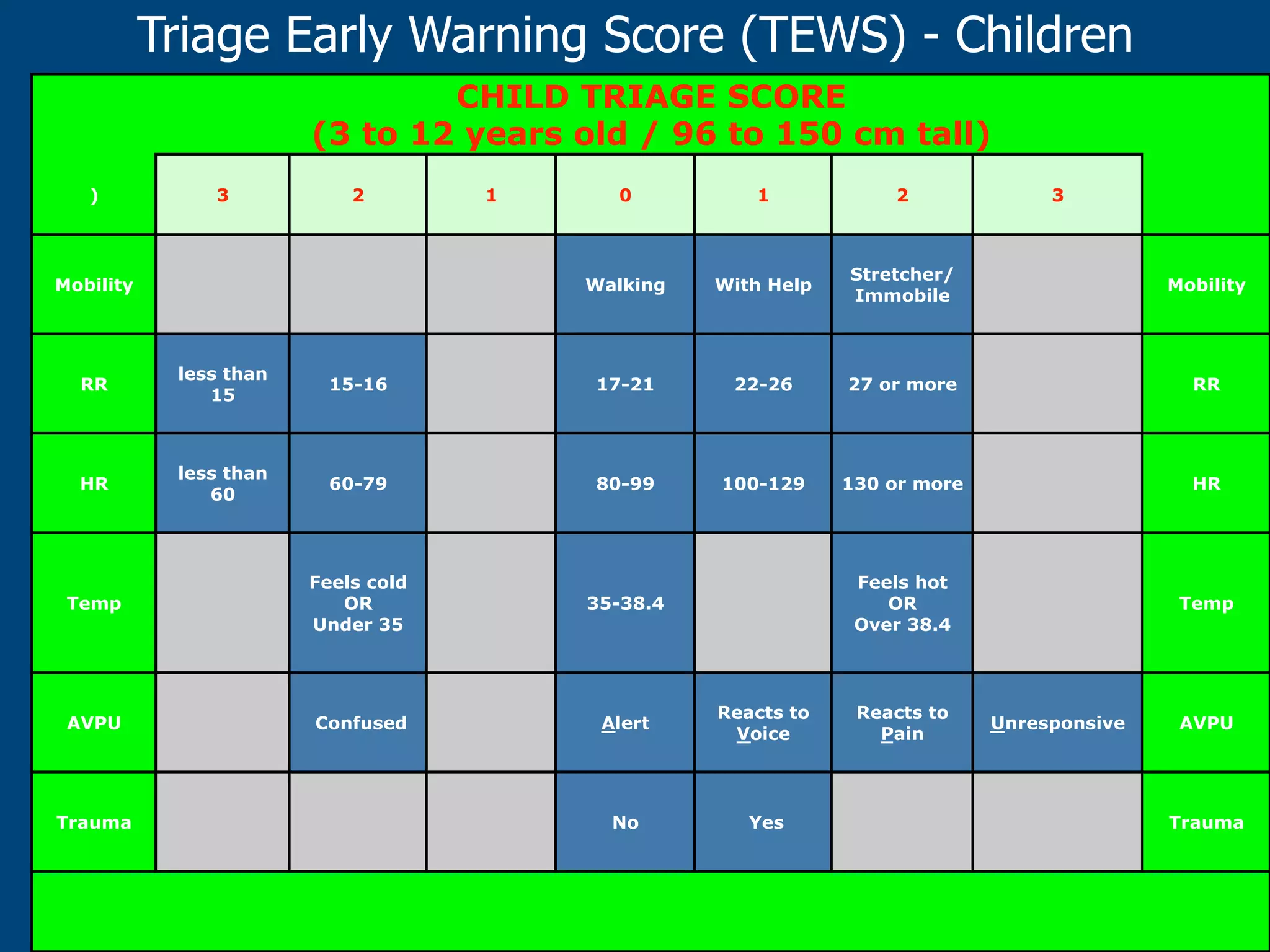 Triage Early Warning Score (TEWS) - Children

CHILD TRIAGE SCORE
(3 to 12 years old / 96 to 150 cm tall)

| ) | 3 | 2 | 1 | 0 | 1 | 2 | 3 | |
|---|---|---|---|---|---|---|---|---|
| Mobility | | | | Walking | With Help | Stretcher/ Immobile | | Mobility |
| RR | less than 15 | 15-16 | | 17-21 | 22-26 | 27 or more | | RR |
| HR | less than 60 | 60-79 | | 80-99 | 100-129 | 130 or more | | HR |
| Temp | | Feels cold OR Under 35 | | 35-38.4 | | Feels hot OR Over 38.4 | | Temp |
| AVPU | | Confused | | Alert | Reacts to Voice | Reacts to Pain | Unresponsive | AVPU |
| Trauma | | | | No | Yes | | | Trauma |